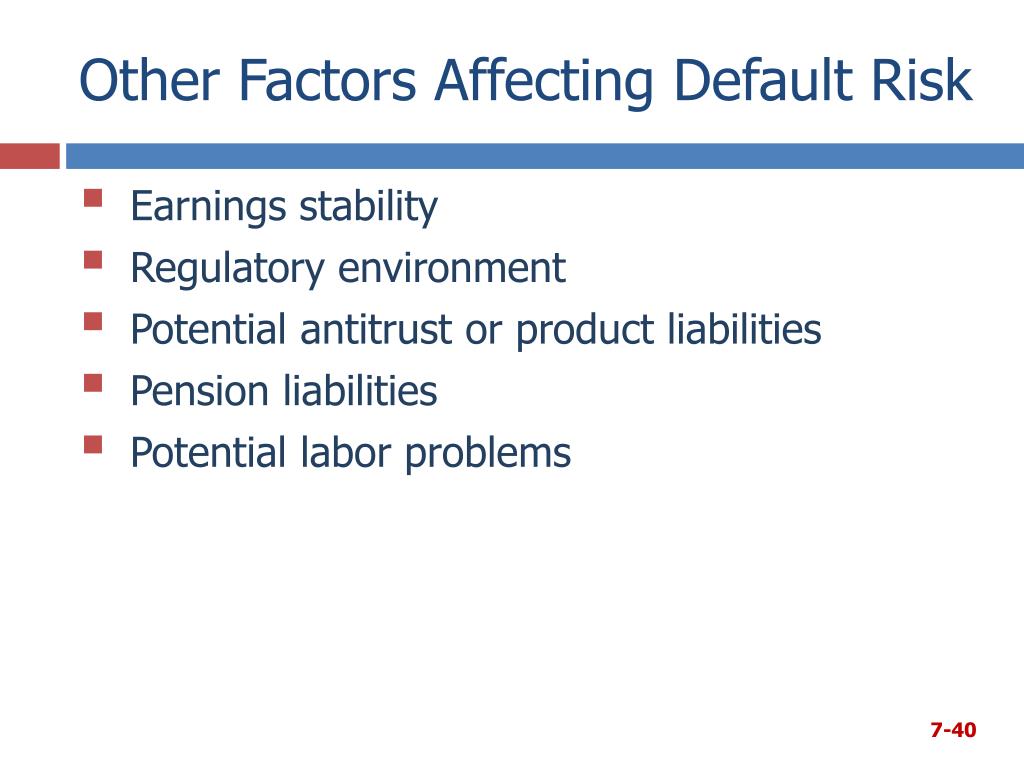 Other Factors Affecting Default Risk

- Earnings stability
- Regulatory environment
- Potential antitrust or product liabilities
- Pension liabilities
- Potential labor problems

7-40